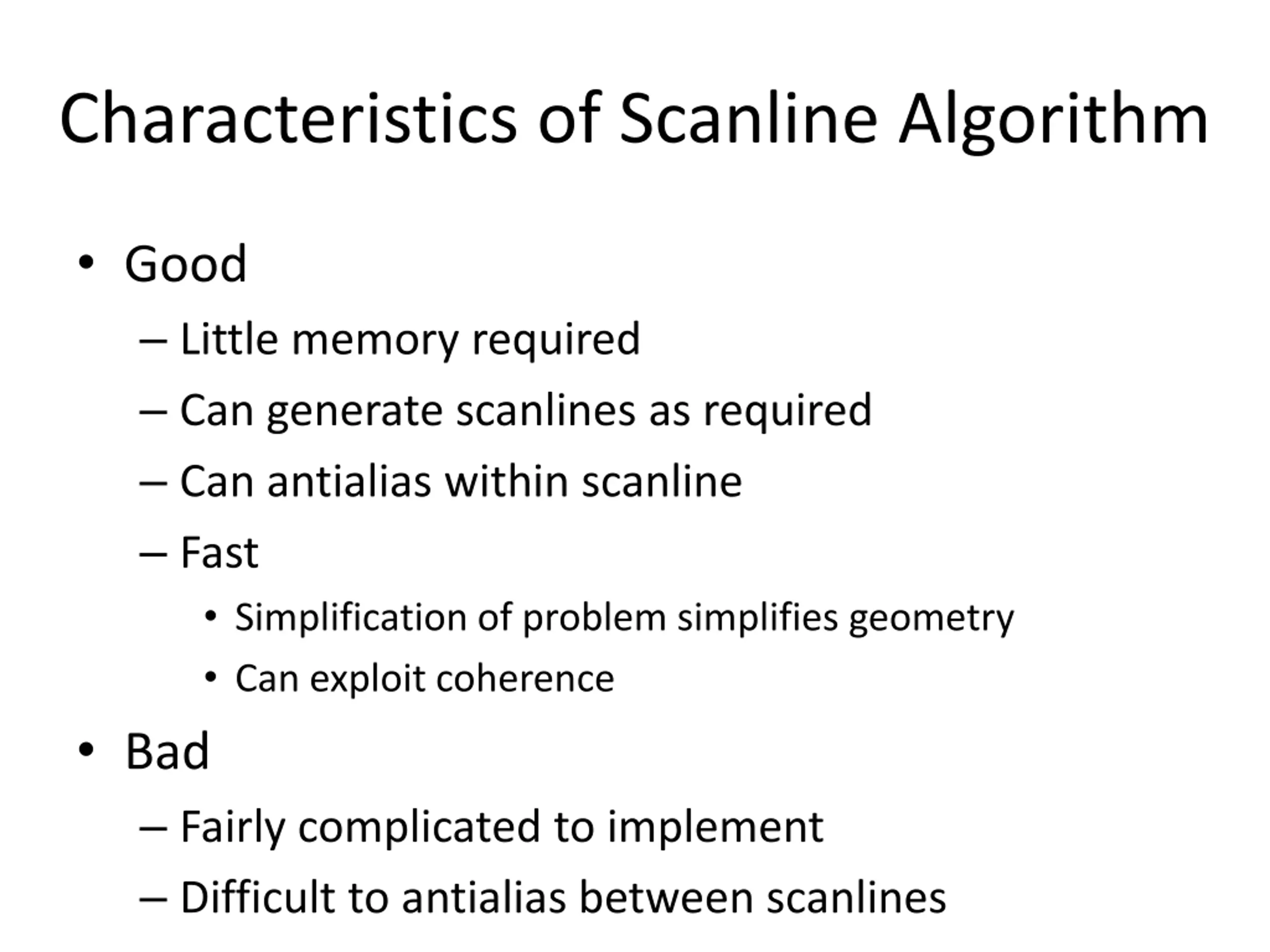 Characteristics of Scanline Algorithm

• Good

– Little memory required

– Can generate scanlines as required

– Can antialias within scanline

– Fast

• Simplification of problem simplifies geometry

• Can exploit coherence

• Bad

– Fairly complicated to implement

– Difficult to antialias between scanlines